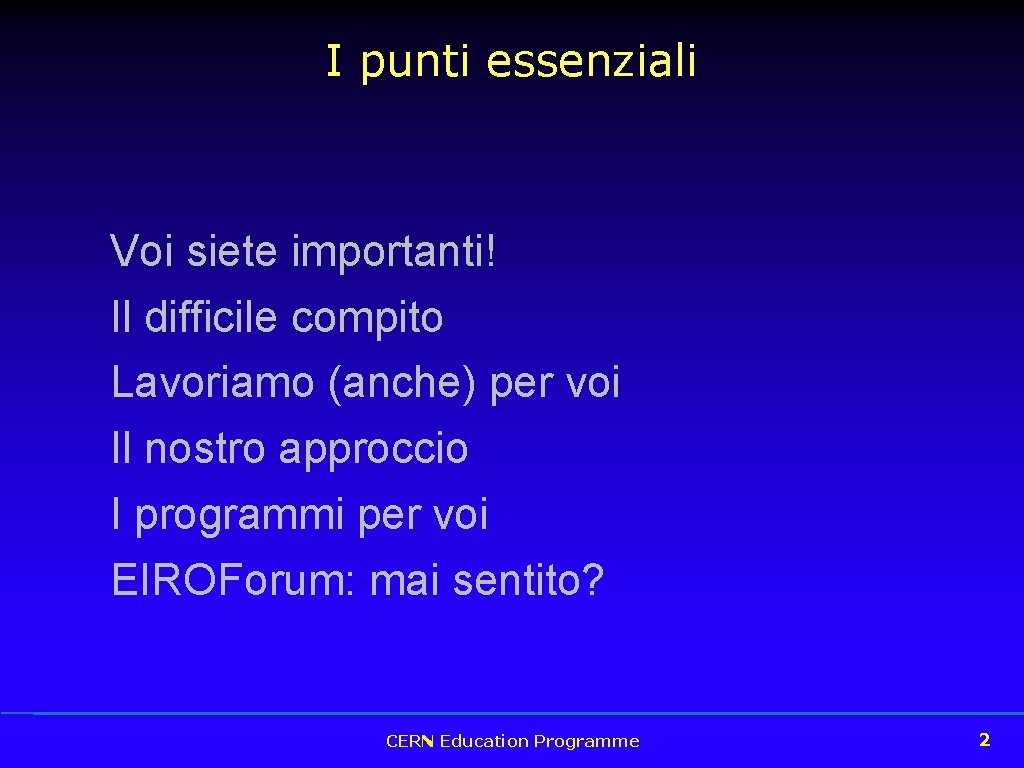 I punti essenziali

Voi siete importanti!
Il difficile compito
Lavoriamo (anche) per voi
Il nostro approccio
I programmi per voi
EIROForum: mai sentito?

CERN Education Programme

2